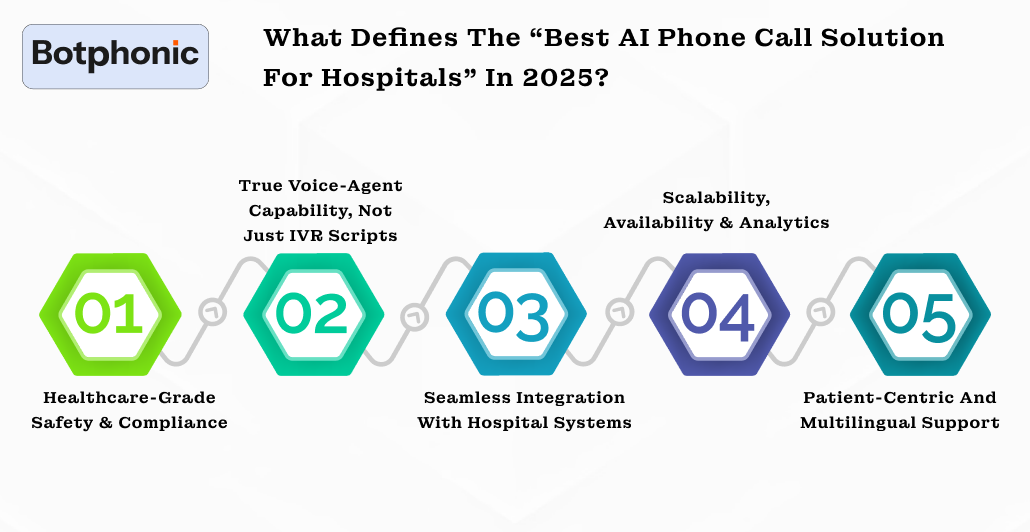 Botphonic

What Defines The “Best AI Phone Call Solution For Hospitals” In 2025?

01

Healthcare-Grade Safety & Compliance

True Voice-Agent Capability, Not Just IVR Scripts

02

03

Seamless Integration With Hospital Systems

Scalability, Availability & Analytics

04

05

Patient-Centric And Multilingual Support